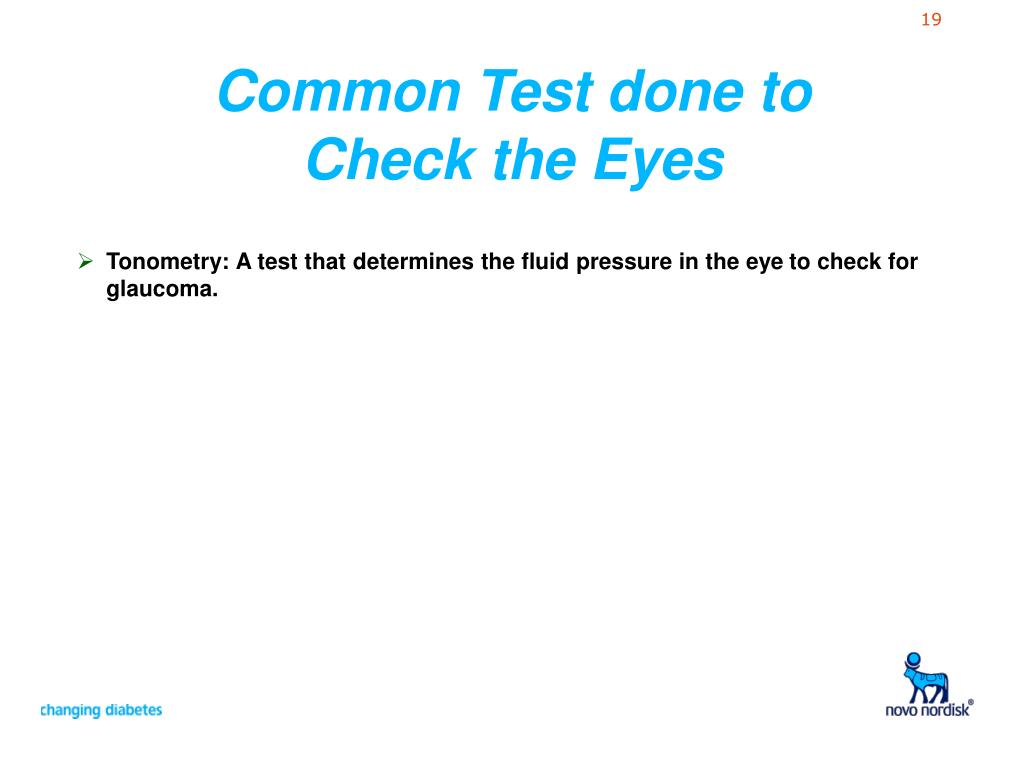 19

Common Test done to Check the Eyes

➢ Tonometry: A test that determines the fluid pressure in the eye to check for glaucoma.

changing diabetes

novo nordisk®